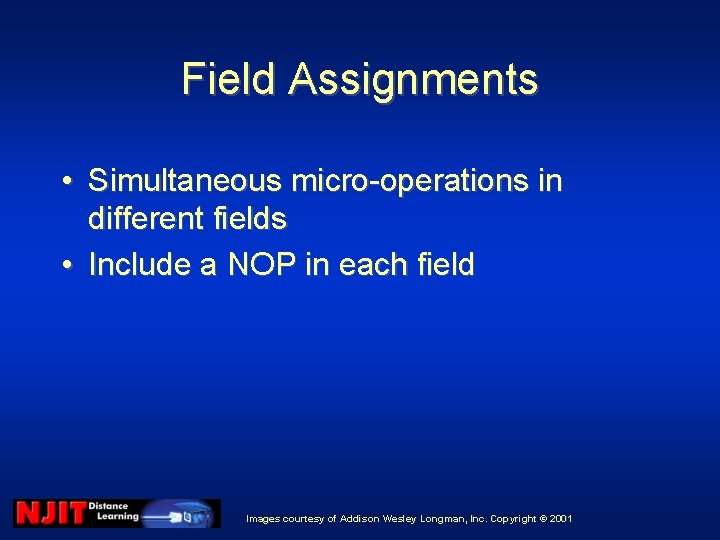 Field Assignments

• Simultaneous micro-operations in different fields
• Include a NOP in each field

NJIT Distance Learning

Images courtesy of Addison Wesley Longman, Inc. Copyright © 2001